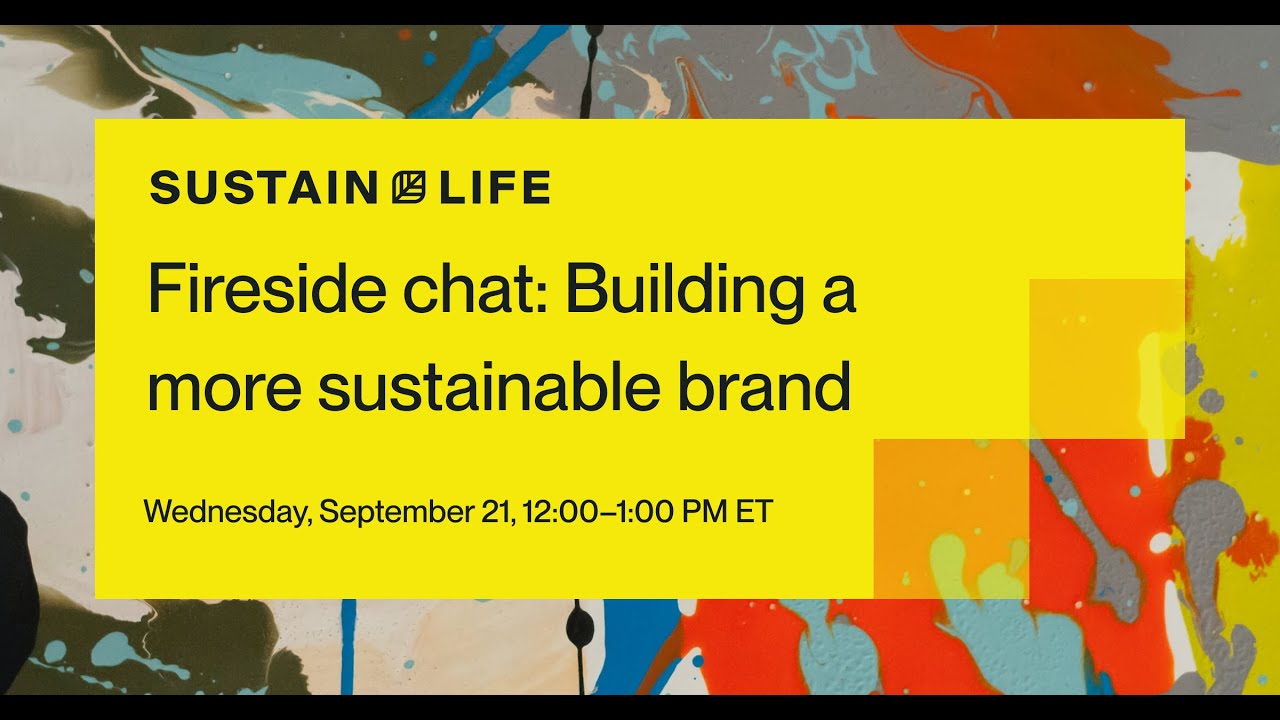 SUSTAIN LIFE

Fireside chat: Building a more sustainable brand

Wednesday, September 21, 12:00–1:00 PM ET